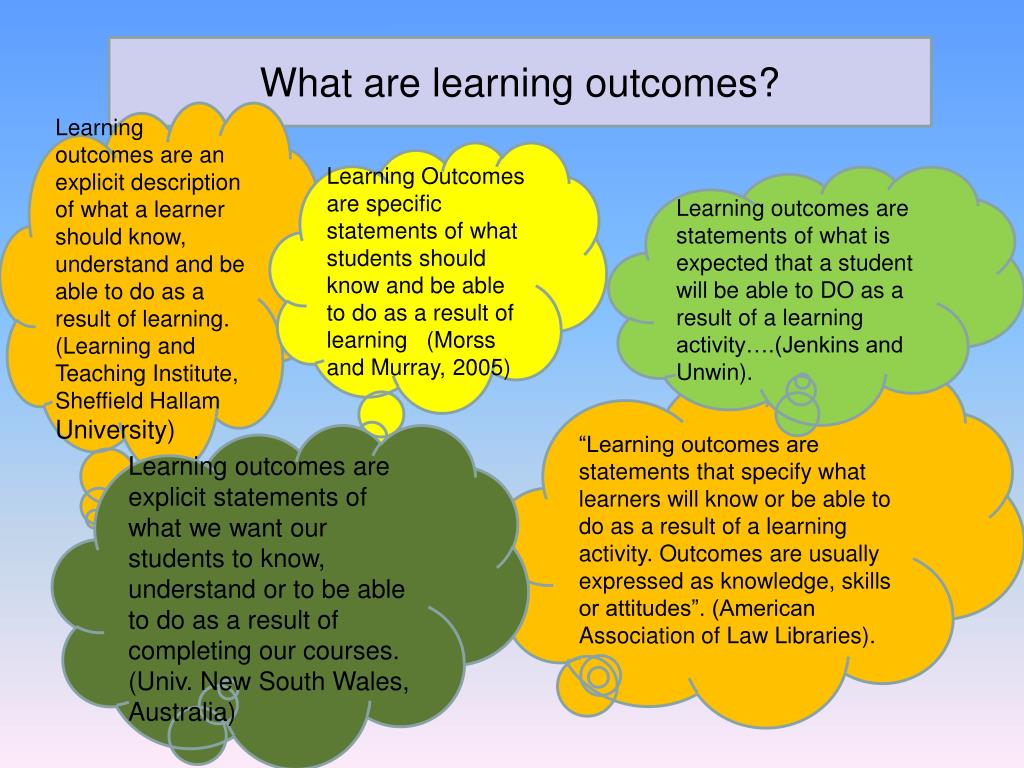 What are learning outcomes?

Learning outcomes are an explicit description of what a learner should know, understand and be able to do as a result of learning. (Learning and Teaching Institute, Sheffield Hallam University)

Learning Outcomes are specific statements of what students should know and be able to do as a result of learning (Morss and Murray, 2005)

Learning outcomes are statements of what is expected that a student will be able to DO as a result of a learning activity….(Jenkins and Unwin).

Learning outcomes are explicit statements of what we want our students to know, understand or to be able to do as a result of completing our courses. (Univ. New South Wales, Australia)

“Learning outcomes are statements that specify what learners will know or be able to do as a result of a learning activity. Outcomes are usually expressed as knowledge, skills or attitudes”. (American Association of Law Libraries).